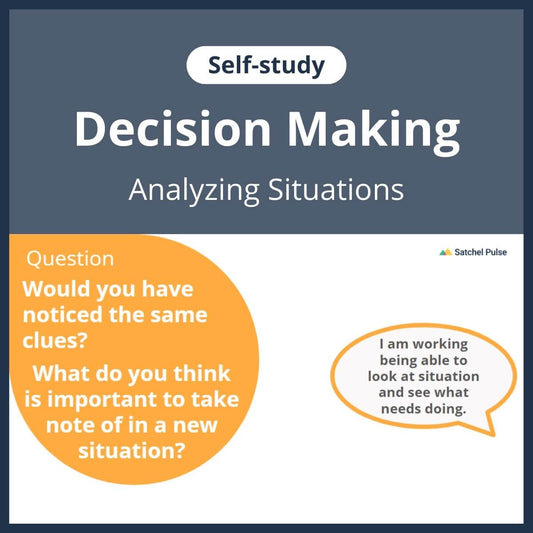 Self-study

Decision Making

Analyzing Situations

Question

Would you have noticed the same clues?

What do you think is important to take note of in a new situation?

Satchel Pulse

I am working being able to look at situation and see what needs doing.